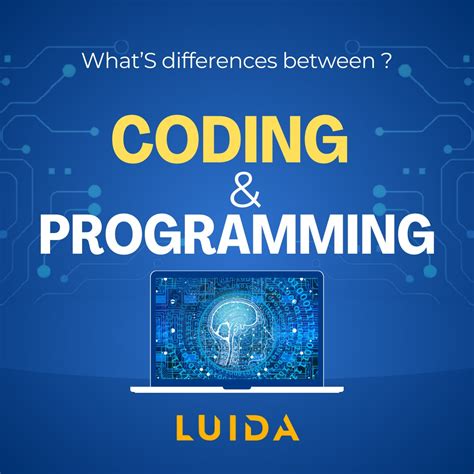 What'S differences between ?

CODING
&
PROGRAMMING

LUIDA